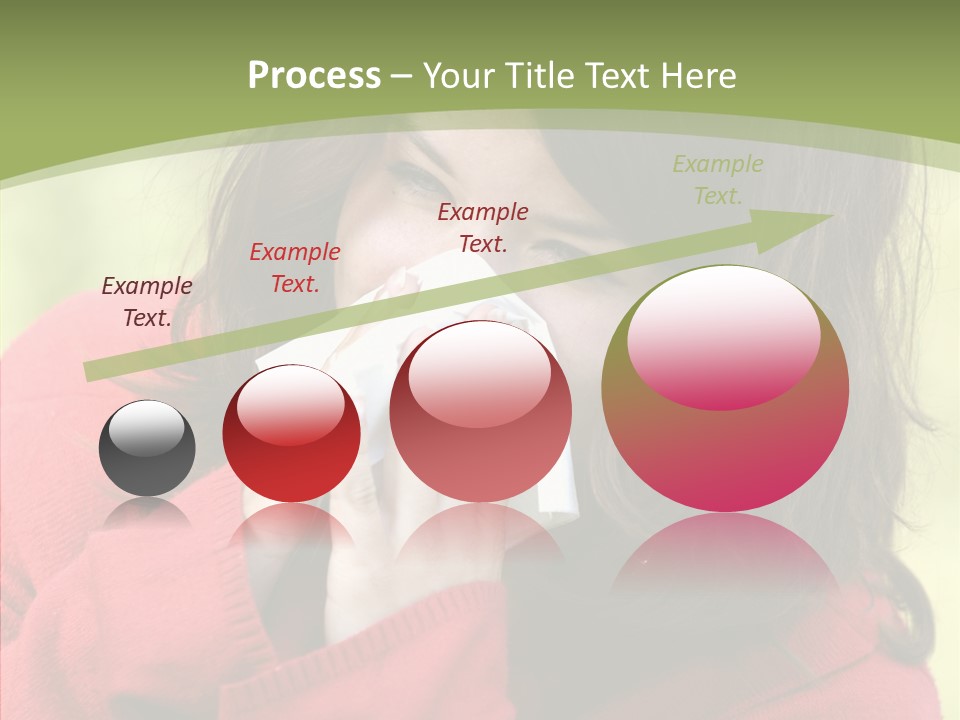 Process – Your Title Text Here

Example Text.

Example Text.

Example Text.

Example Text.